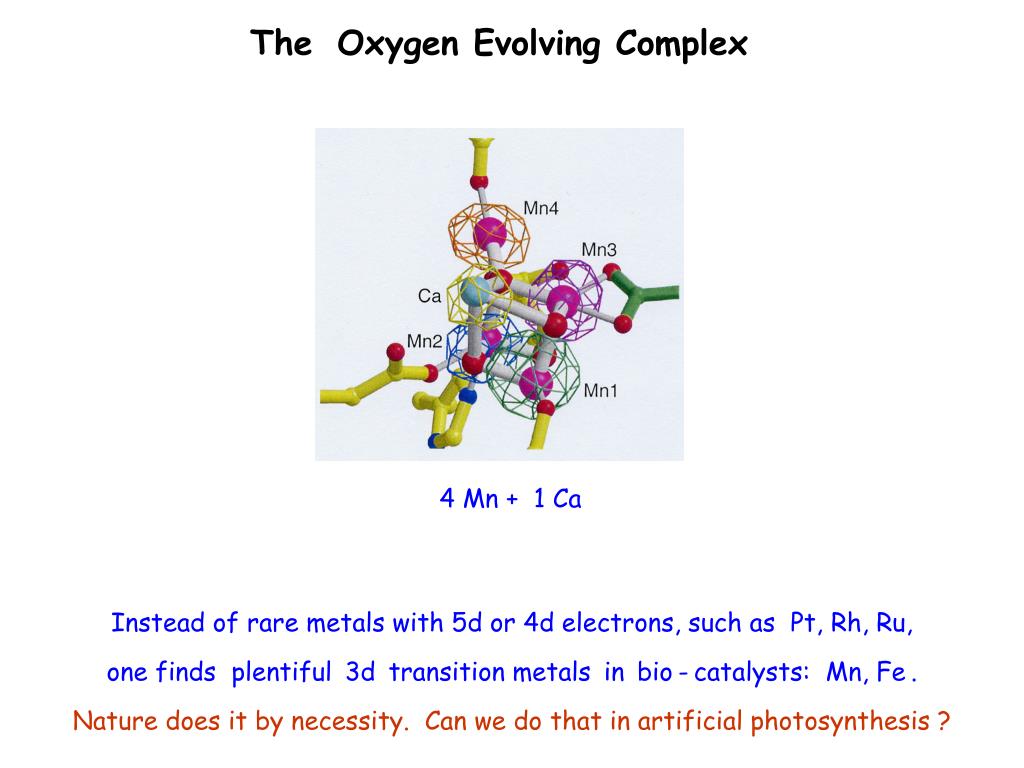 The Oxygen Evolving Complex

Mn4
Mn3
Ca
Mn2
Mn1

4 Mn + 1 Ca

Instead of rare metals with 5d or 4d electrons, such as Pt, Rh, Ru, one finds plentiful 3d transition metals in bio - catalysts: Mn, Fe .

Nature does it by necessity. Can we do that in artificial photosynthesis ?